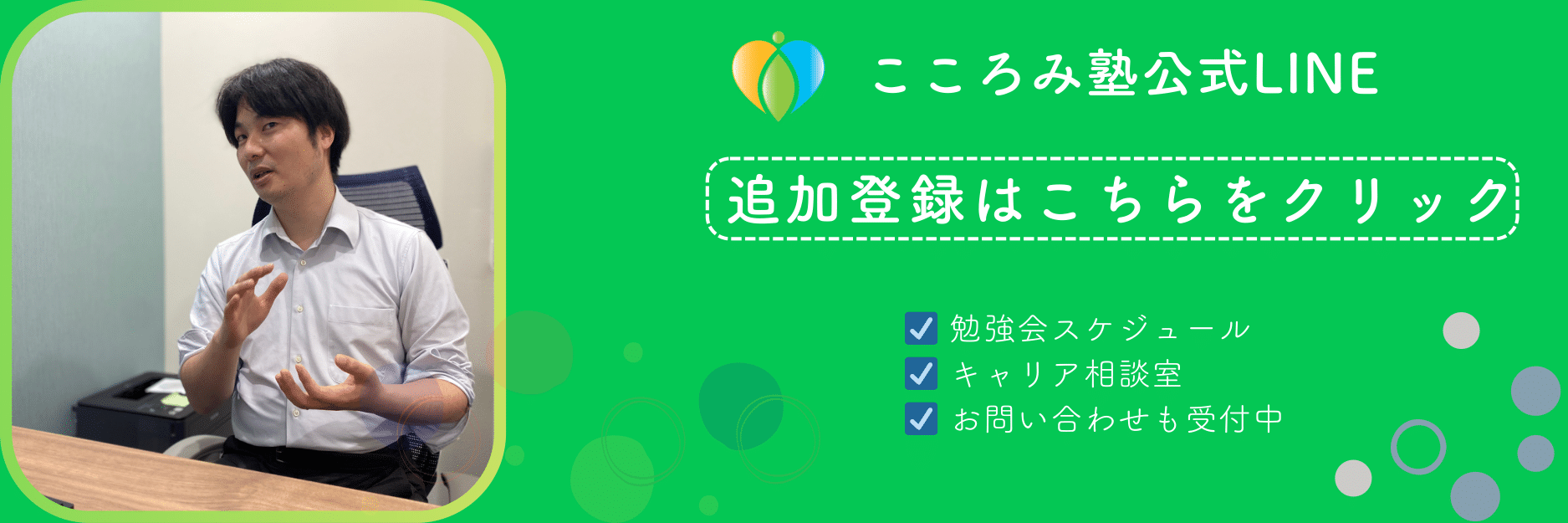 こころみ塾公式LINE

追加登録はこちらをクリック

勉強会スケジュール
キャリア相談室
お問い合わせも受付中